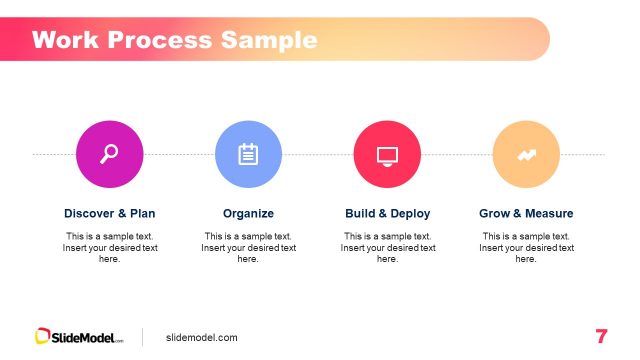 Work Process Sample

Discover & Plan

This is a sample text. Insert your desired text here.

Organize

This is a sample text. Insert your desired text here.

Build & Deploy

This is a sample text. Insert your desired text here.

Grow & Measure

This is a sample text. Insert your desired text here.

SlideModel.com

slidemodel.com

7